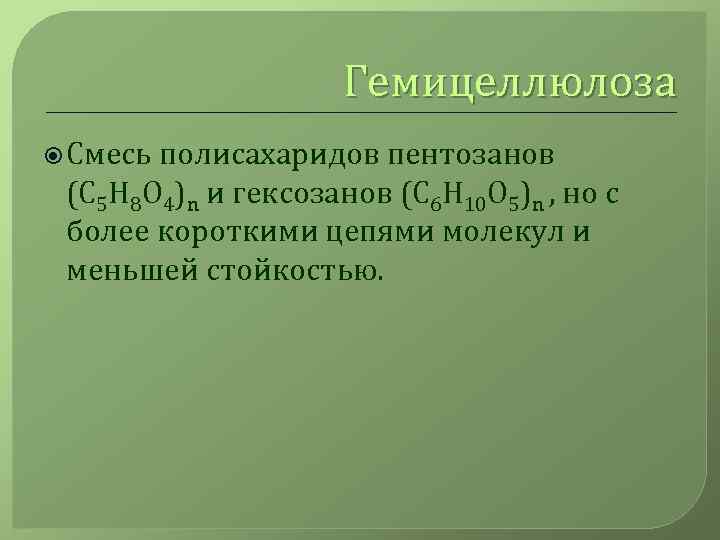 Гемицеллюлоза

Смесь полисахаридов пентозанов $(C_5H_8O_4)_n$ и гексозанов $(C_6H_{10}O_5)_n$, но с более короткими цепями молекул и меньшей стойкостью.